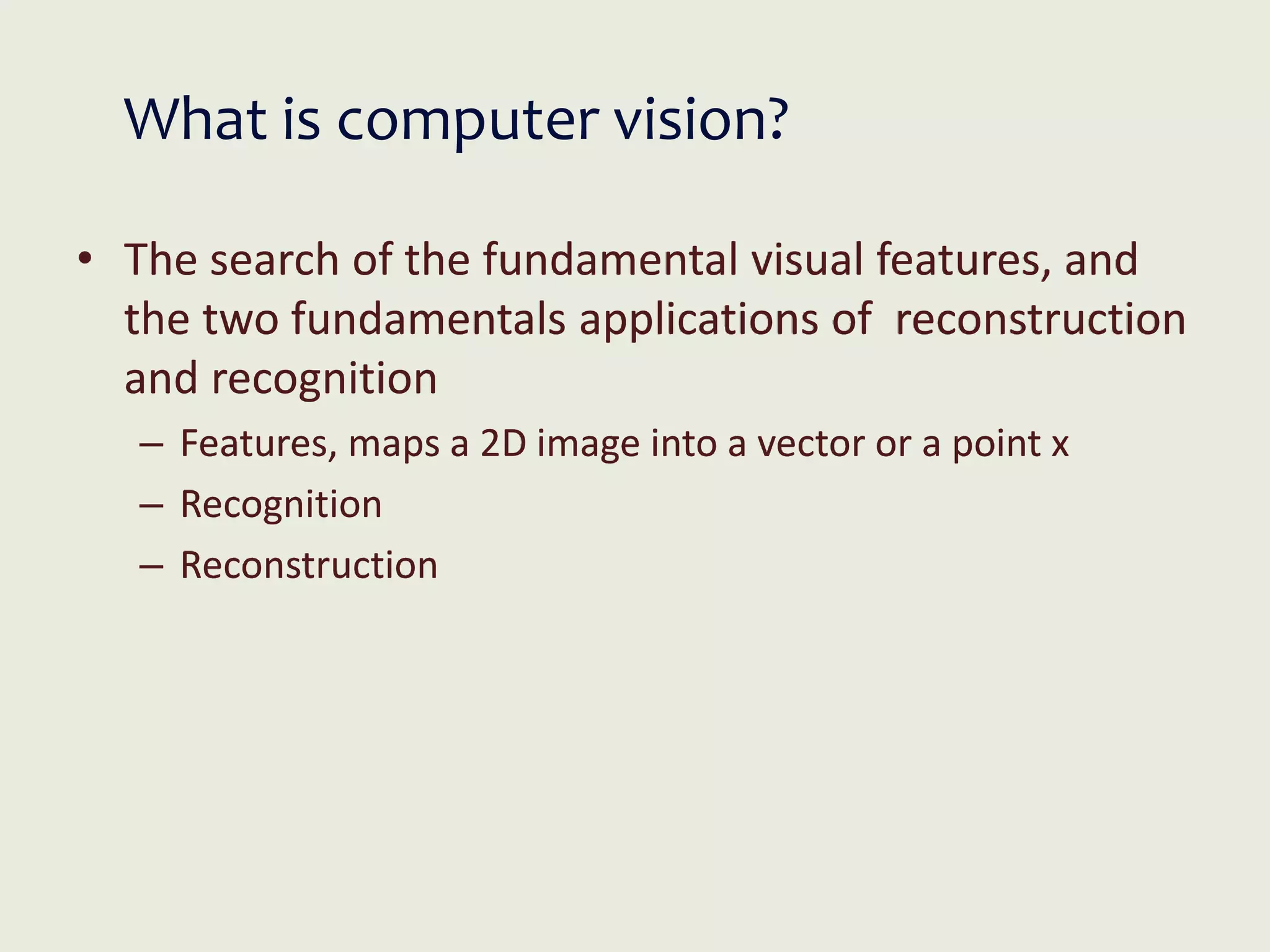 What is computer vision?

• The search of the fundamental visual features, and the two fundamentals applications of reconstruction and recognition
– Features, maps a 2D image into a vector or a point x
– Recognition
– Reconstruction